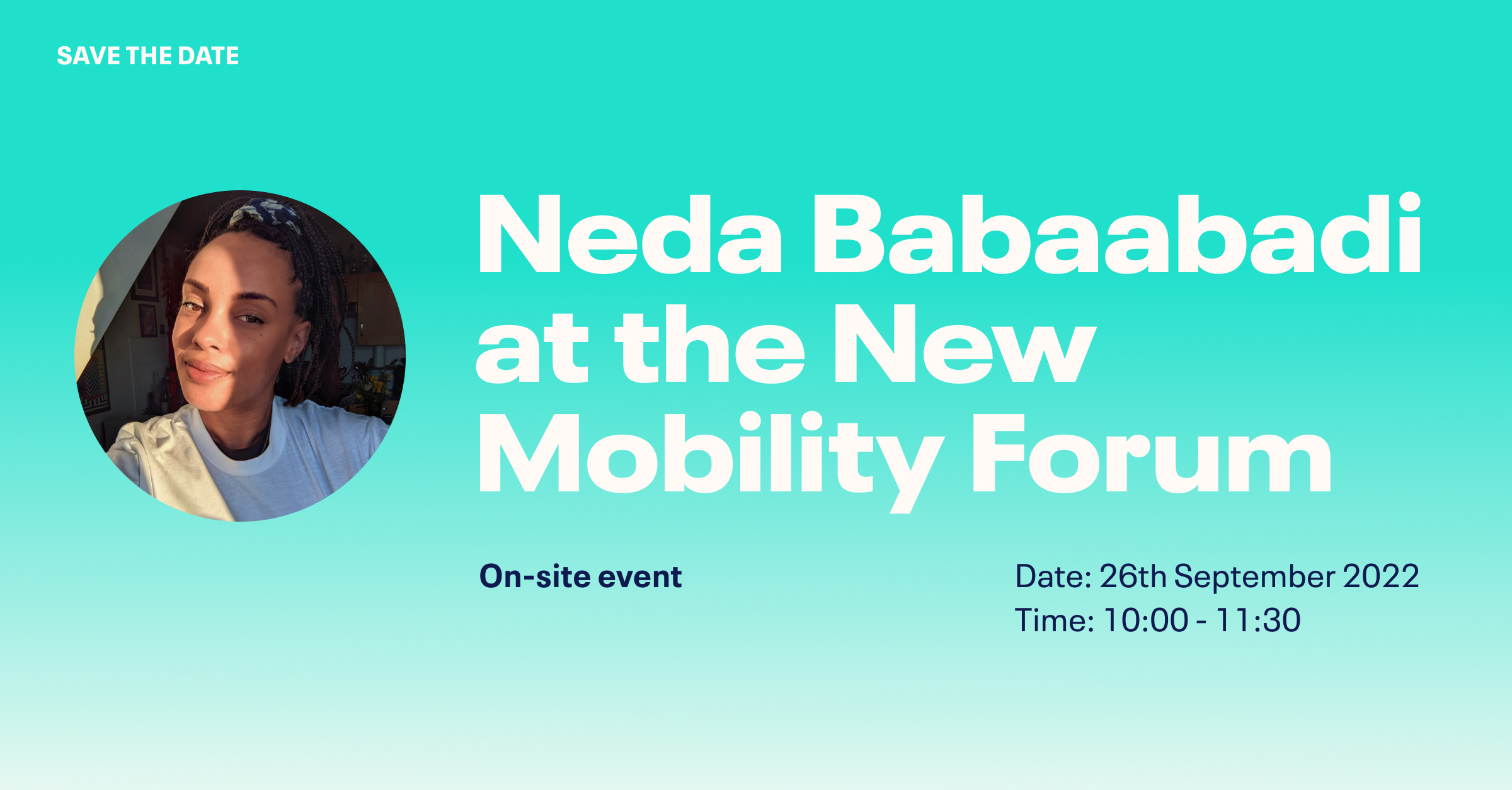 SAVE THE DATE

Neda Babaabadi at the New Mobility Forum

On-site event

Date: 26th September 2022
Time: 10:00 - 11:30